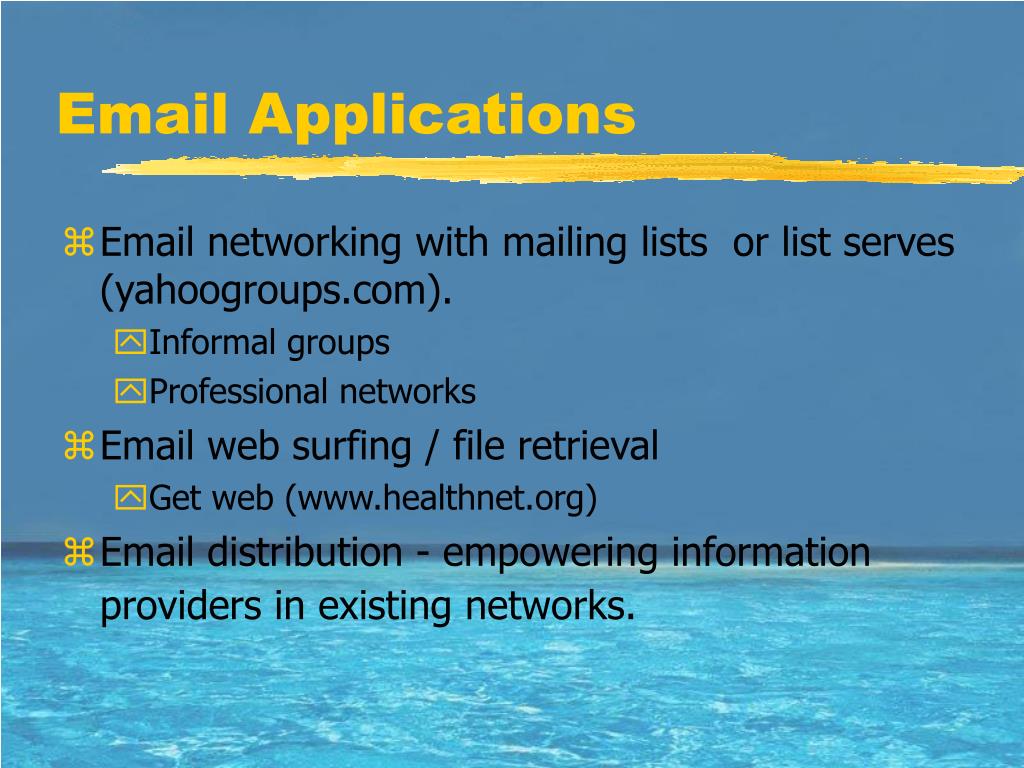 Email Applications

Email networking with mailing lists or list serves (yahoogroups.com).

Informal groups

Professional networks

Email web surfing / file retrieval

Get web (www.healthnet.org)

Email distribution - empowering information providers in existing networks.